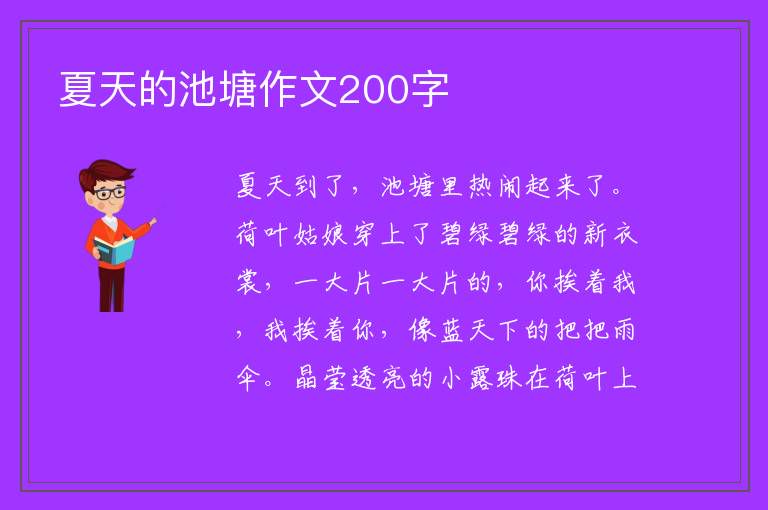 夏天的池塘作文200字

夏天到了，池塘里热闹起来了。荷叶姑娘穿上了碧绿碧绿的新衣裳，一大片一大片的，你挨着我，我挨着你，像蓝天下的把把雨伞。晶莹透亮的小露珠在荷叶上